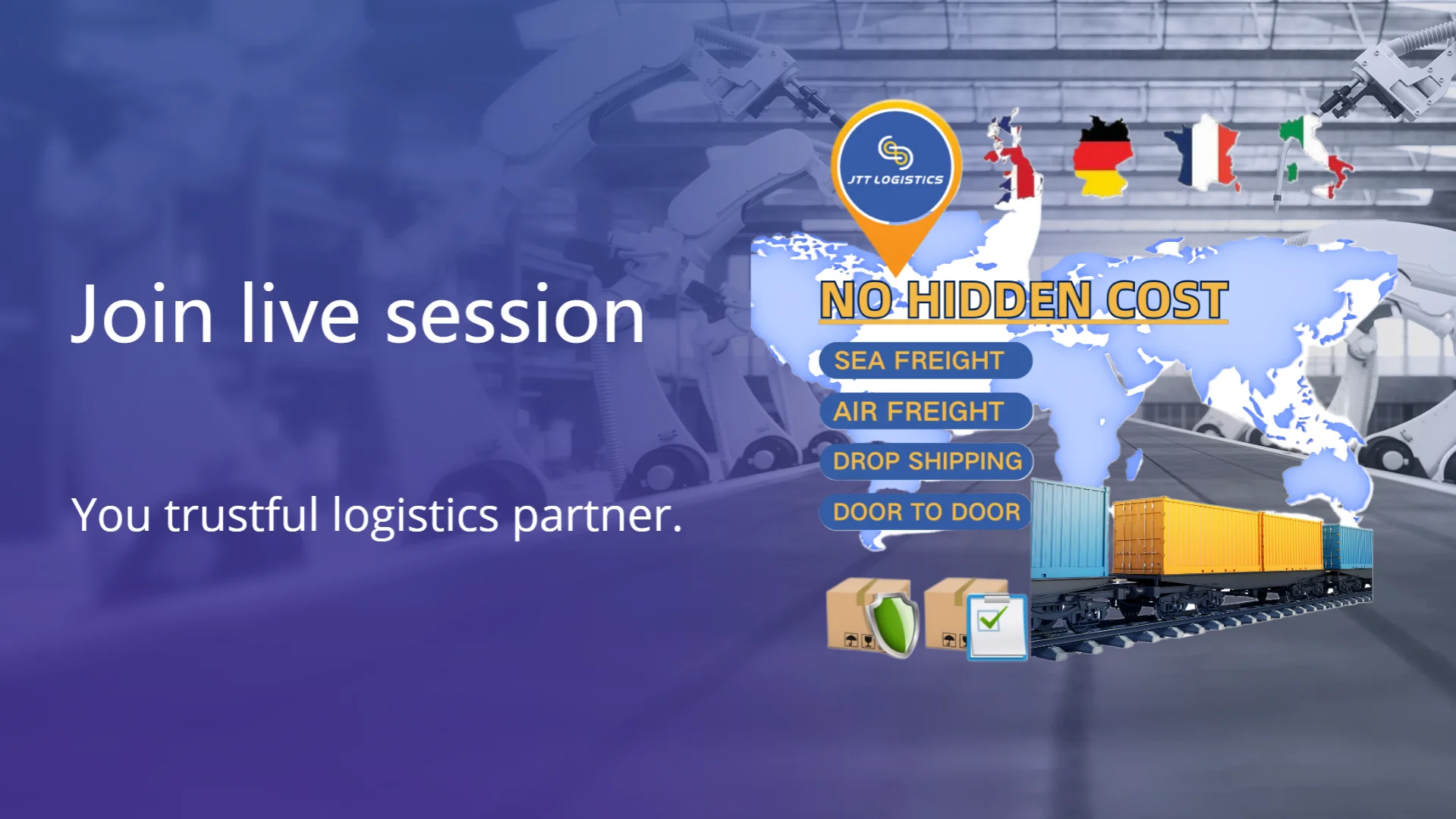 Join live session

You trustful logistics partner.

JTT LOGISTICS

NO HIDDEN COST

SEA FREIGHT

AIR FREIGHT

DROP SHIPPING

DOOR TO DOOR